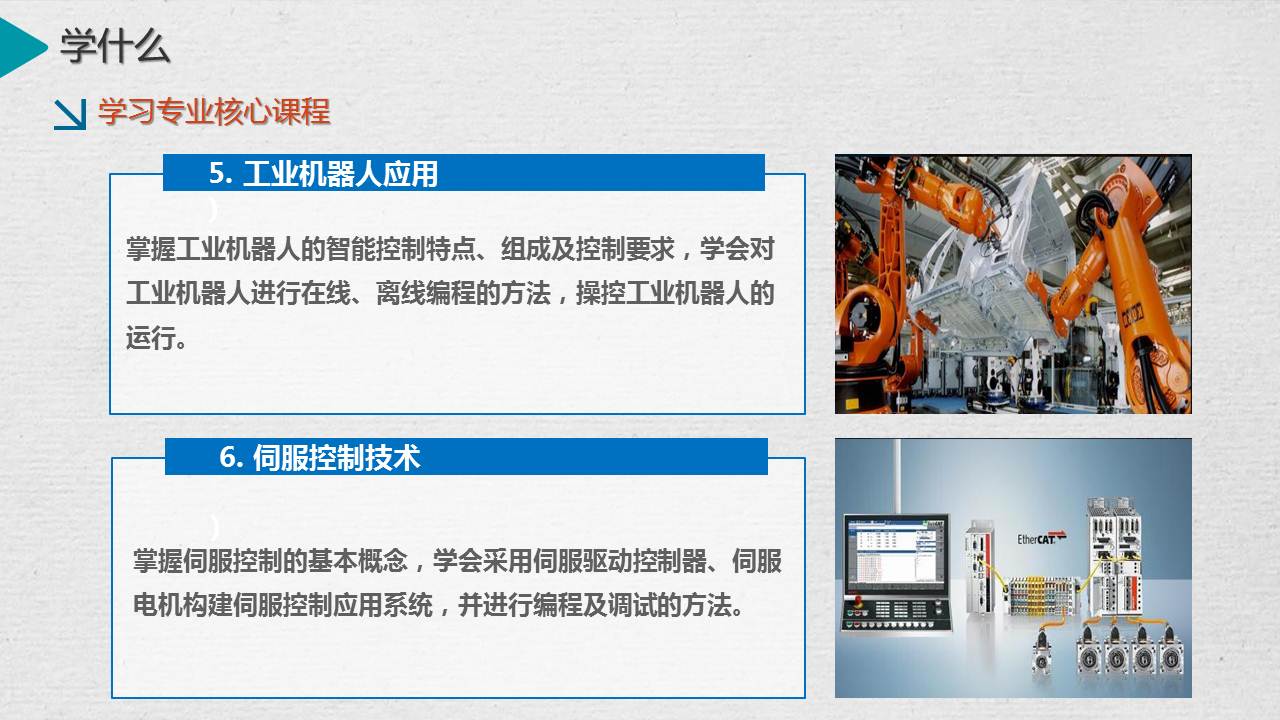 学什么

学习专业核心课程

5. 工业机器人应用

)

掌握工业机器人的智能控制特点、组成及控制要求，学会对工业机器人进行在线、离线编程的方法，操控工业机器人的运行。

6. 伺服控制技术

)

掌握伺服控制的基本概念，学会采用伺服驱动控制器、伺服电机构建伺服控制应用系统，并进行编程及调试的方法。

EtherCAT